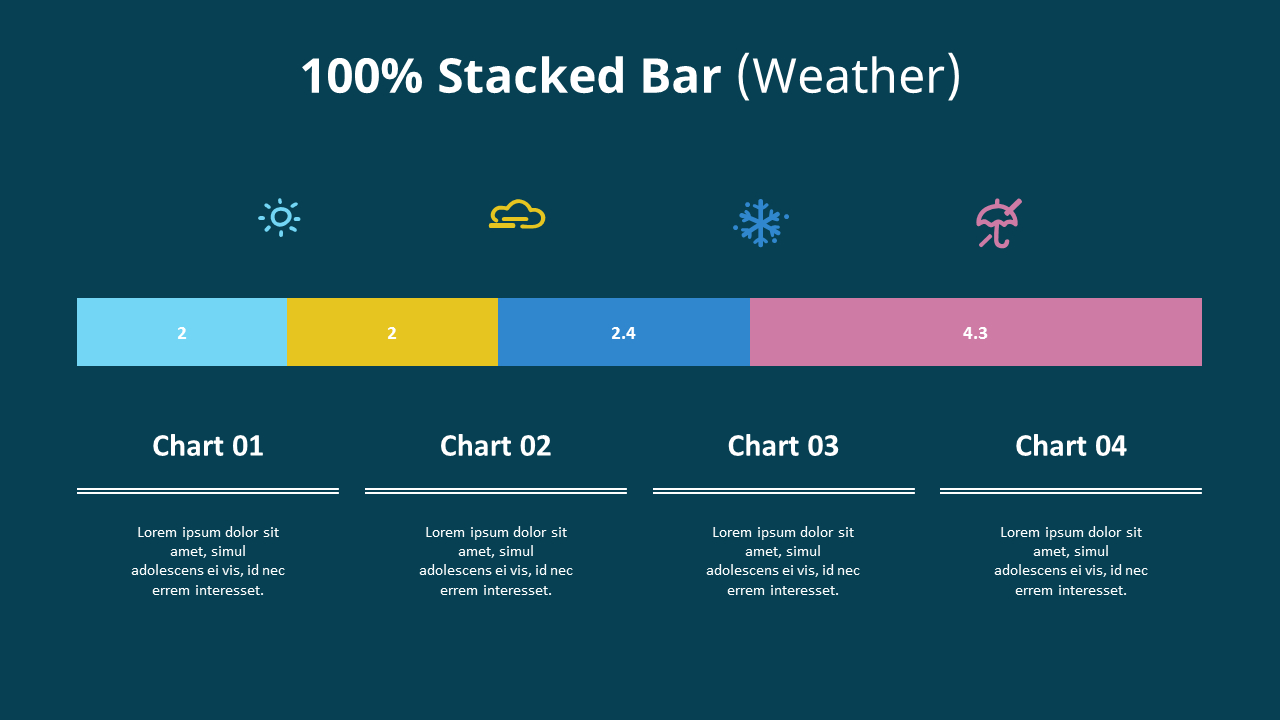 100% Stacked Bar (Weather)

2

2

2.4

4.3

Chart 01

Lorem ipsum dolor sit amet, simul adolescens ei vis, id nec errem interesset.

Chart 02

Lorem ipsum dolor sit amet, simul adolescens ei vis, id nec errem interesset.

Chart 03

Lorem ipsum dolor sit amet, simul adolescens ei vis, id nec errem interesset.

Chart 04

Lorem ipsum dolor sit amet, simul adolescens ei vis, id nec errem interesset.